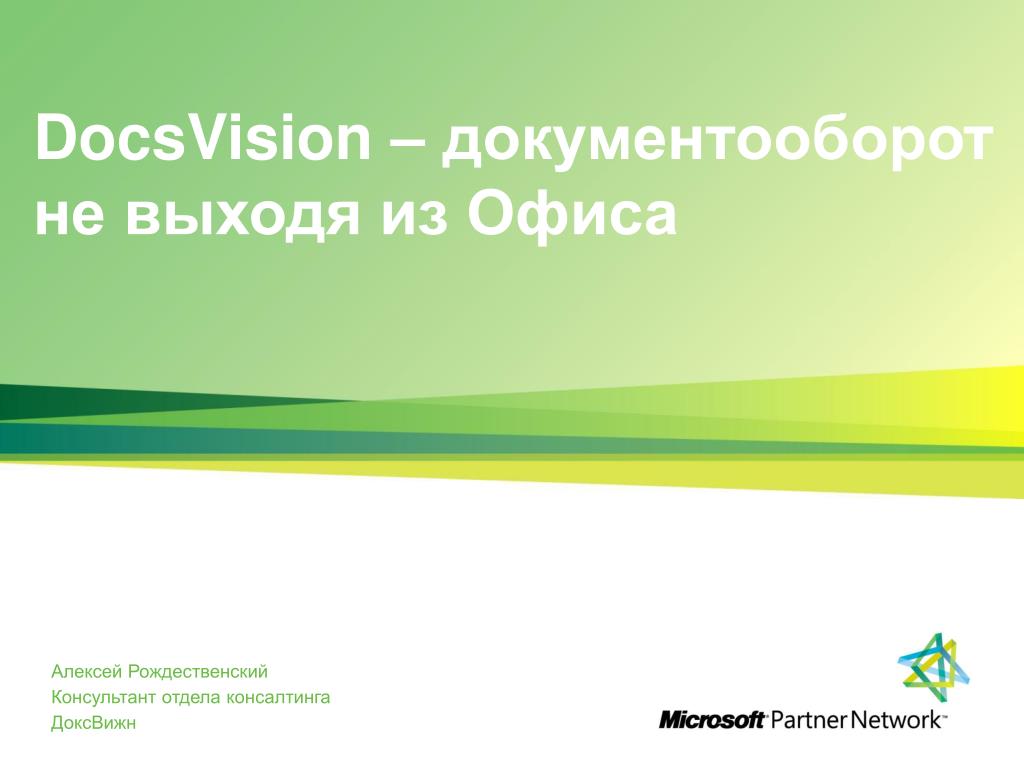 DocsVision – документооборот не выходя из Офиса

Алексей Рождественский
Консультант отдела консалтинга
ДоксВижн

Microsoft Partner Network™